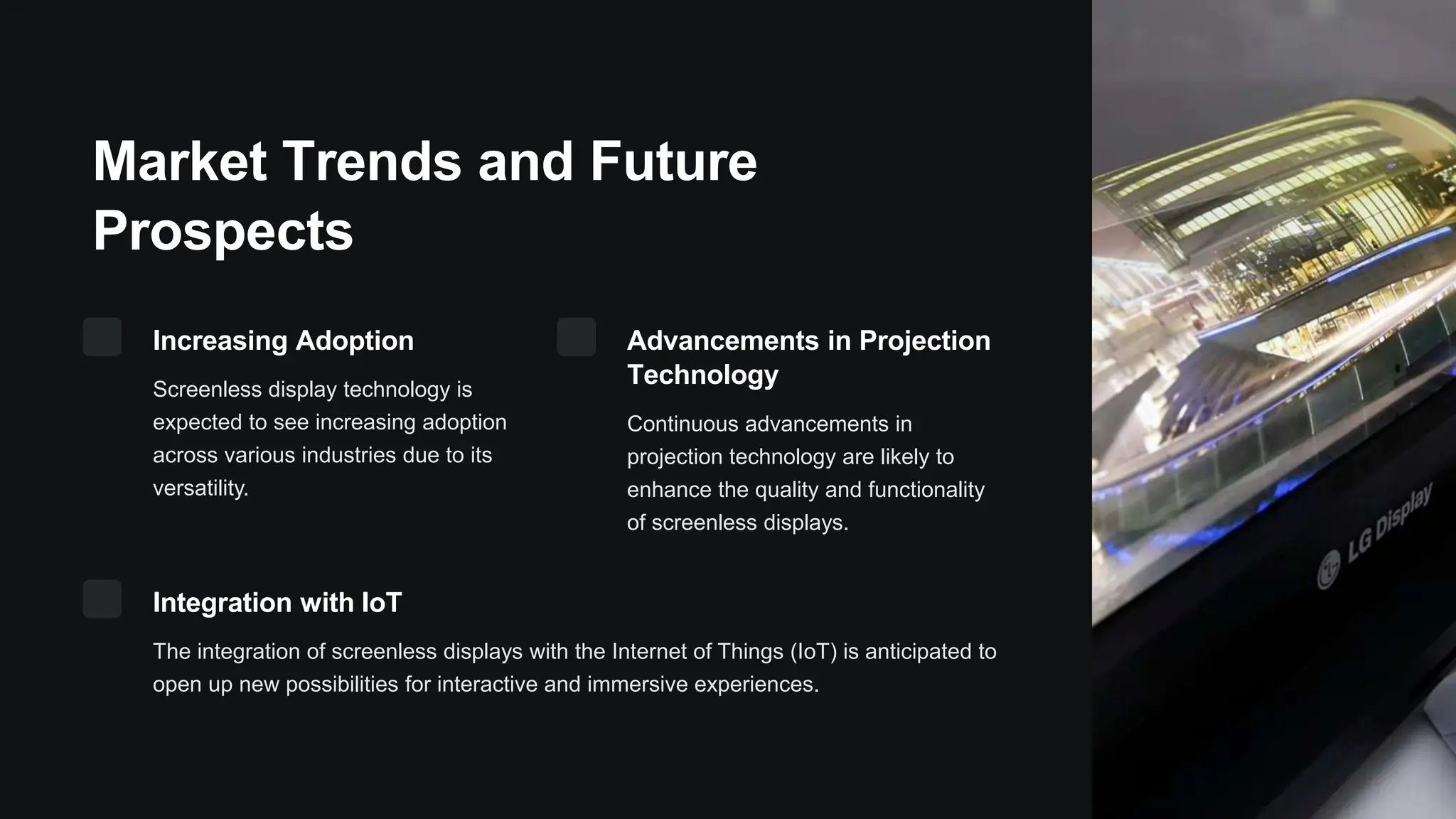 Market Trends and Future Prospects

Increasing Adoption

Screenless display technology is expected to see increasing adoption across various industries due to its versatility.

Advancements in Projection Technology

Continuous advancements in projection technology are likely to enhance the quality and functionality of screenless displays.

Integration with IoT

The integration of screenless displays with the Internet of Things (IoT) is anticipated to open up new possibilities for interactive and immersive experiences.

LG Display